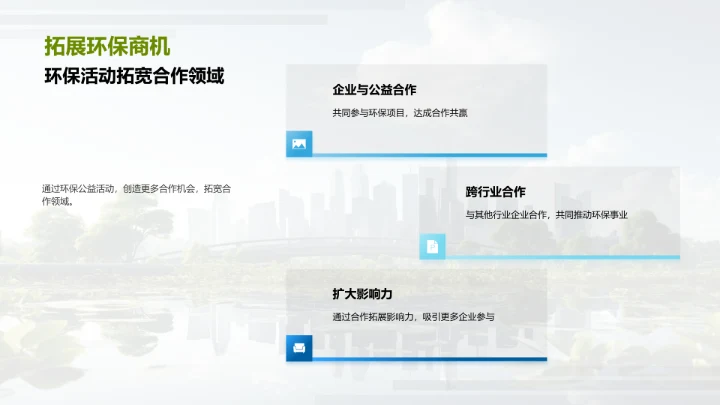 拓展环保商机

环保活动拓宽合作领域

通过环保公益活动，创造更多合作机会，拓宽合作领域。

企业与公益合作

共同参与环保项目，达成合作共赢

跨行业合作

与其他行业企业合作，共同推动环保事业

扩大影响力

通过合作拓展影响力，吸引更多企业参与